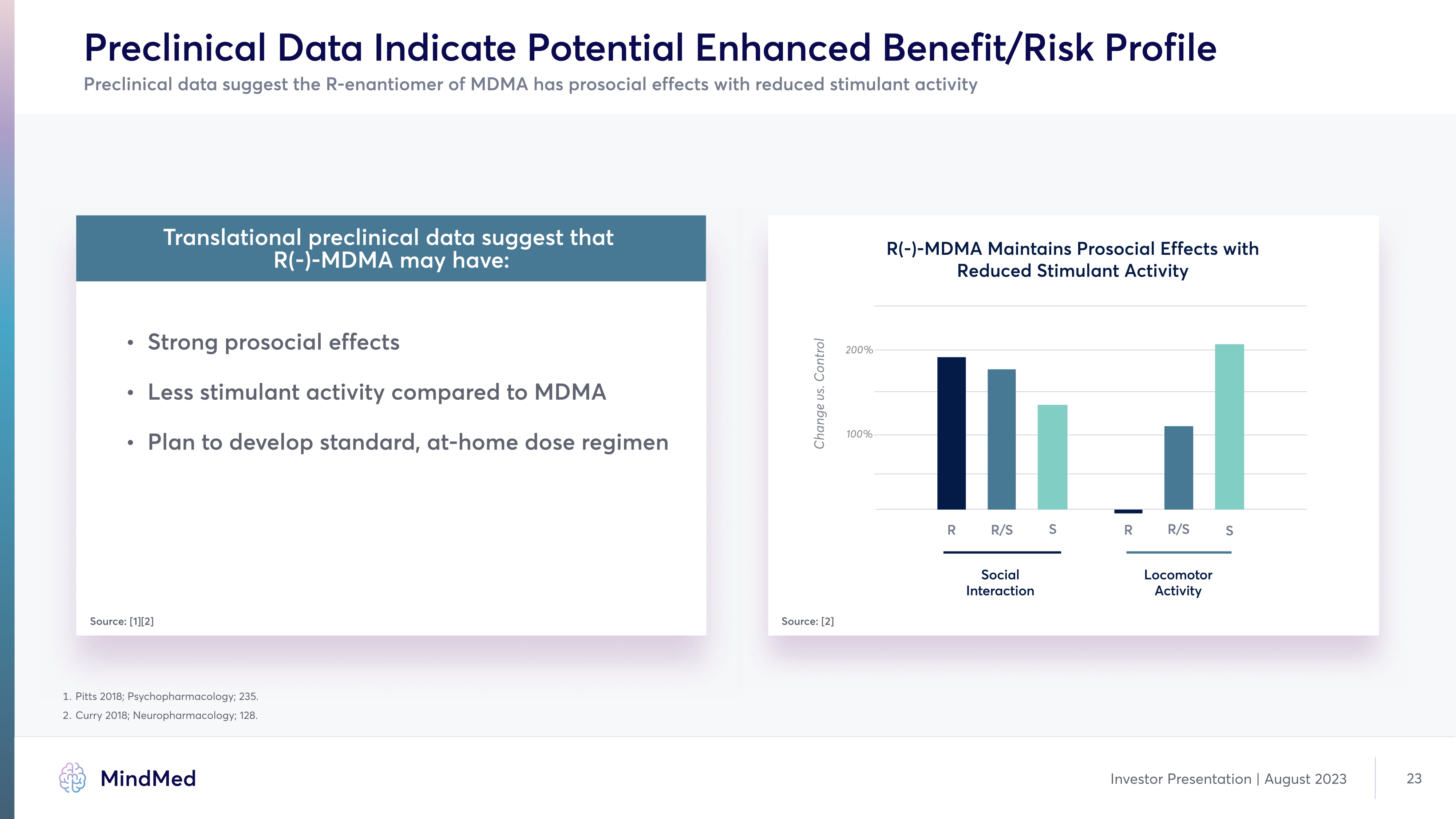 Preclinical Data Indicate Potential Enhanced Benefit/Risk Profile

Preclinical data suggest the R-enantiomer of MDMA has prosocial effects with reduced stimulant activity

Translational preclinical data suggest that R(-)-MDMA may have:

• Strong prosocial effects
• Less stimulant activity compared to MDMA
• Plan to develop standard, at-home dose regimen

Source: [1][2]

R(-)-MDMA Maintains Prosocial Effects with Reduced Stimulant Activity

Change vs. Control

200%

100%

R R/S S R R/S S

Social Interaction

Locomotor Activity

Source: [2]

1. Pitts 2018; Psychopharmacology; 235.
2. Curry 2018; Neuropharmacology; 128.

MindMed

Investor Presentation | August 2023

23